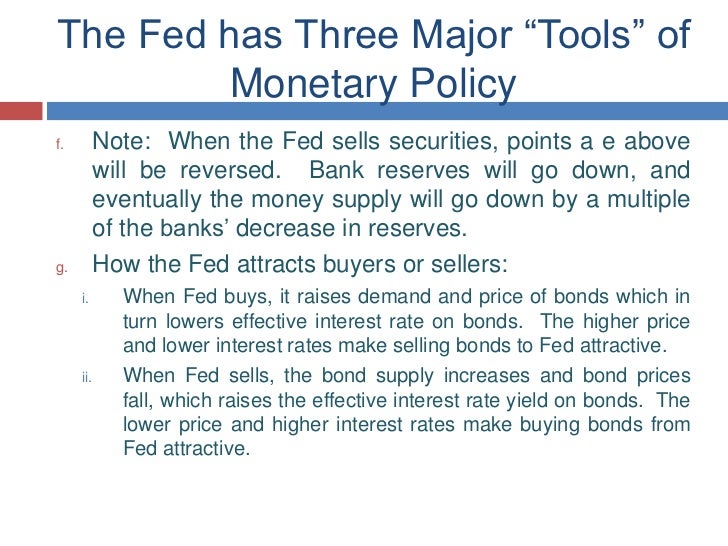 The Fed has Three Major “Tools” of Monetary Policy

f. Note: When the Fed sells securities, points a e above will be reversed. Bank reserves will go down, and eventually the money supply will go down by a multiple of the banks’ decrease in reserves.

g. How the Fed attracts buyers or sellers:

i. When Fed buys, it raises demand and price of bonds which in turn lowers effective interest rate on bonds. The higher price and lower interest rates make selling bonds to Fed attractive.

ii. When Fed sells, the bond supply increases and bond prices fall, which raises the effective interest rate yield on bonds. The lower price and higher interest rates make buying bonds from Fed attractive.